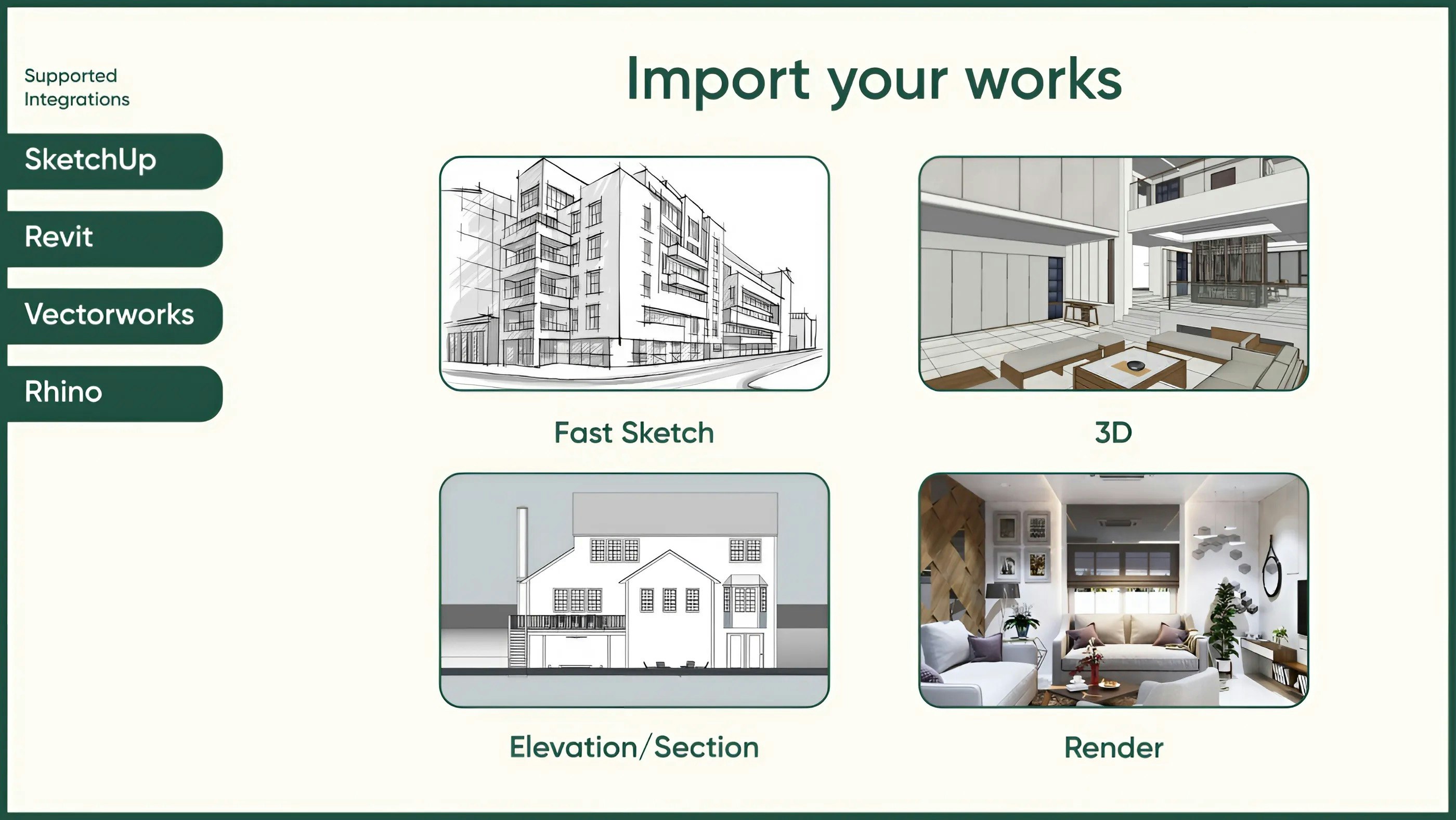 Supported Integrations

SketchUp

Revit

Vectorworks

Rhino

Import your works

Fast Sketch

3D

Elevation/Section

Render